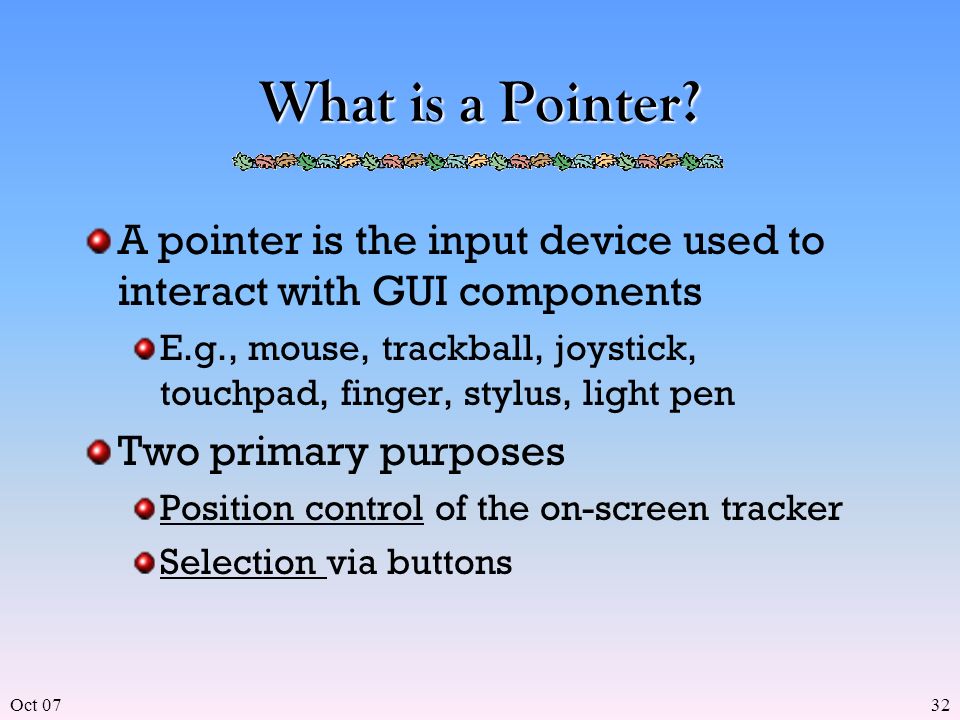 What is a Pointer?

A pointer is the input device used to interact with GUI components

E.g., mouse, trackball, joystick, touchpad, finger, stylus, light pen

Two primary purposes

Position control of the on-screen tracker

Selection via buttons

Oct 07

32